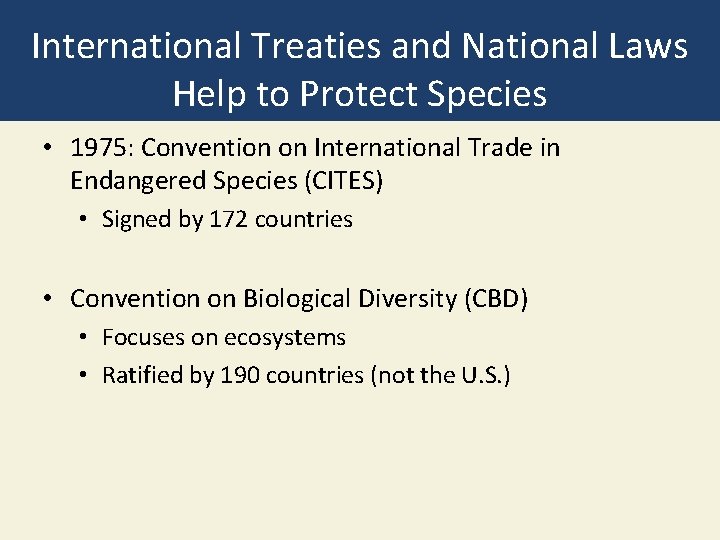 International Treaties and National Laws Help to Protect Species

• 1975: Convention on International Trade in Endangered Species (CITES)
  • Signed by 172 countries

• Convention on Biological Diversity (CBD)
  • Focuses on ecosystems
  • Ratified by 190 countries (not the U.S.)